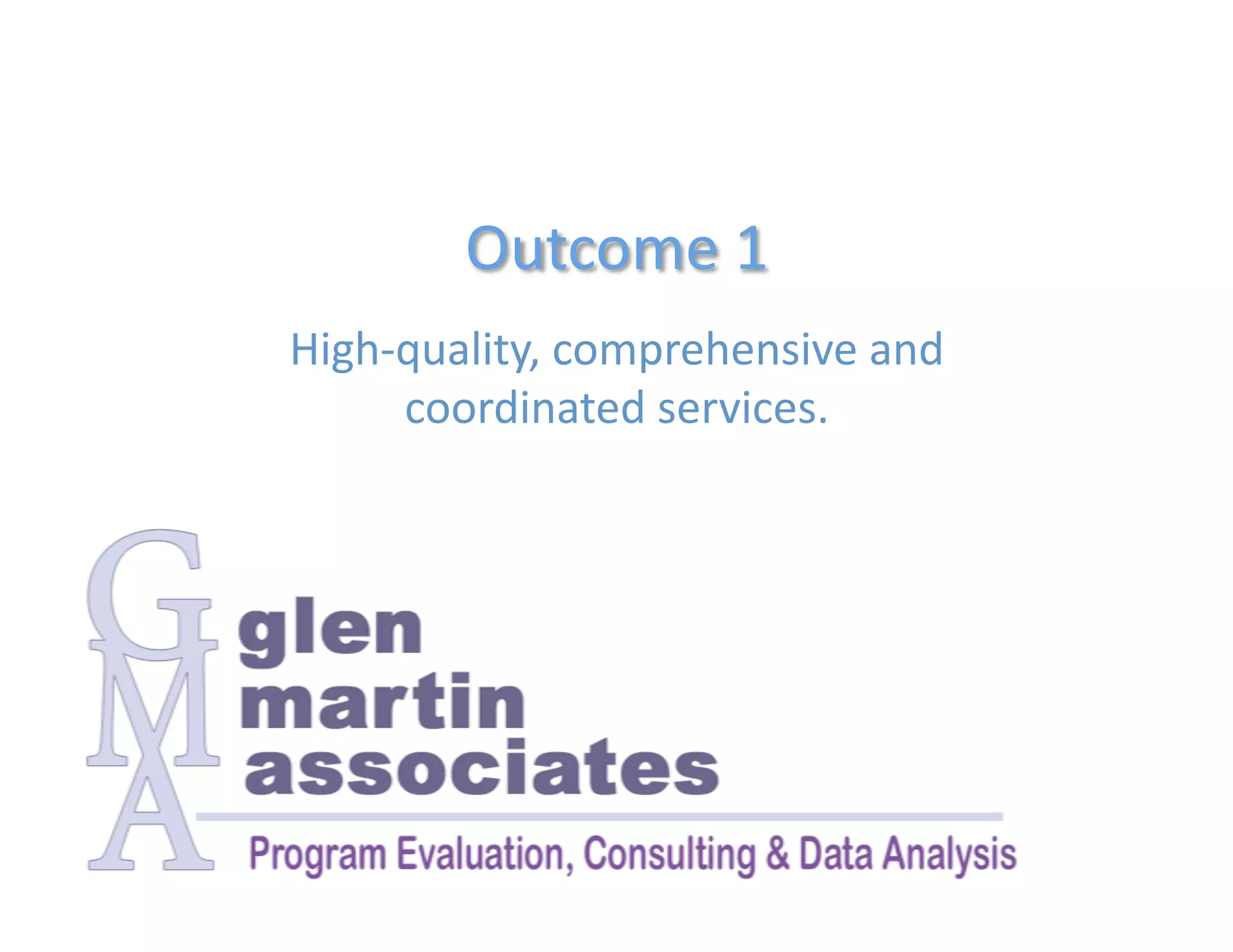 Outcome 1

High-quality, comprehensive and coordinated services.

GMA

glen
martin
associates

Program Evaluation, Consulting & Data Analysis